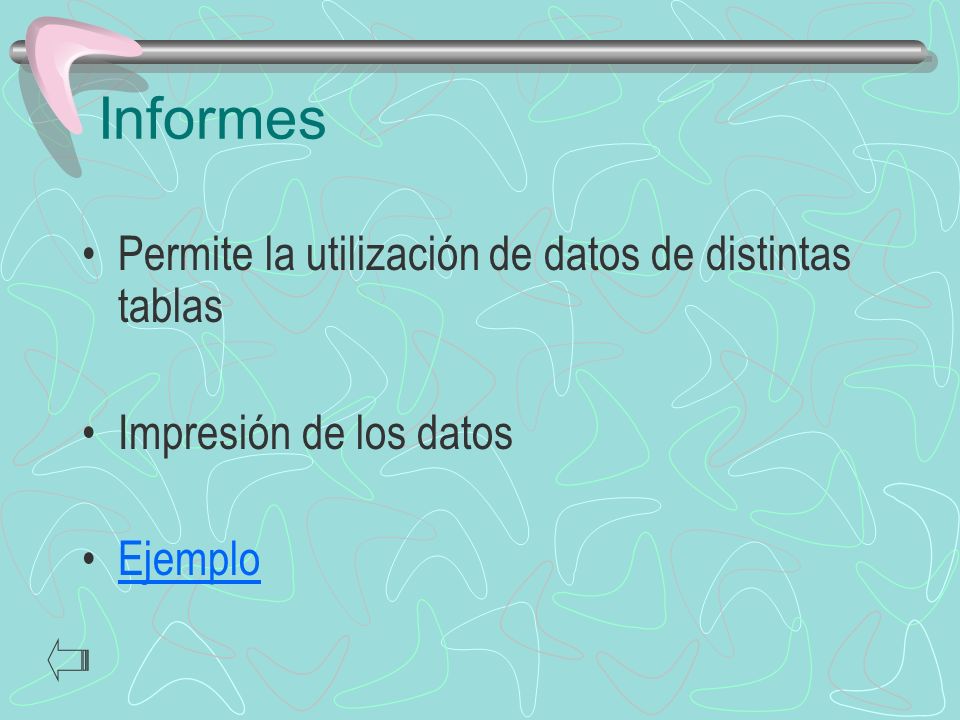 Informes

• Permite la utilización de datos de distintas tablas

• Impresión de los datos

• Ejemplo